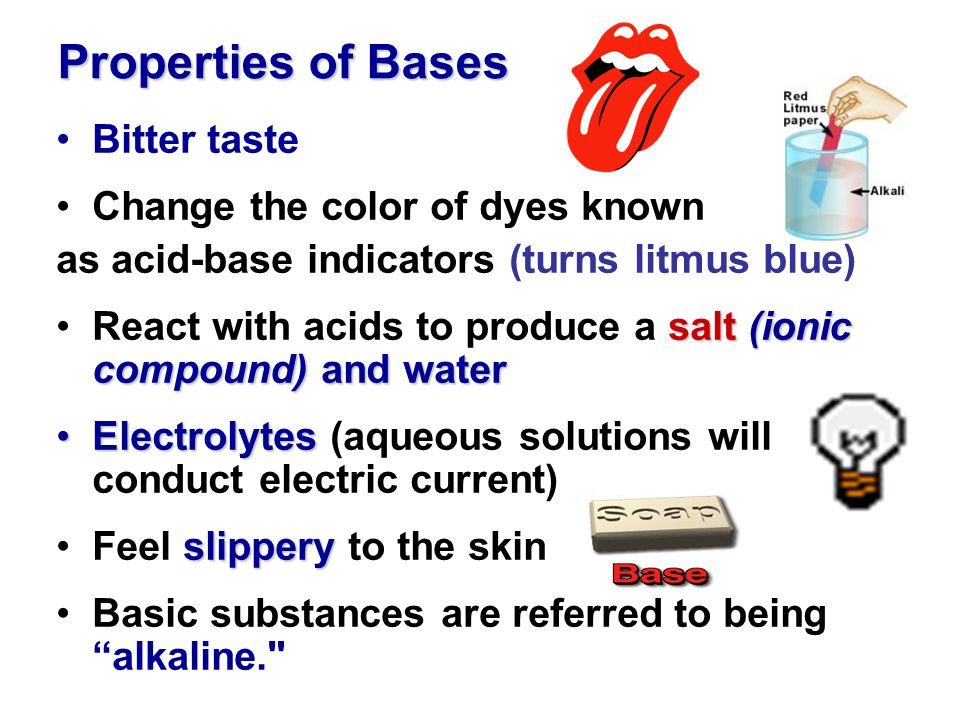 Properties of Bases

Red Litmus paper

Alkali

• Bitter taste

• Change the color of dyes known as acid-base indicators (turns litmus blue)

• React with acids to produce a salt (ionic compound) and water

• Electrolytes (aqueous solutions will conduct electric current)

• Feel slippery to the skin

Soap

Base

• Basic substances are referred to being “alkaline."